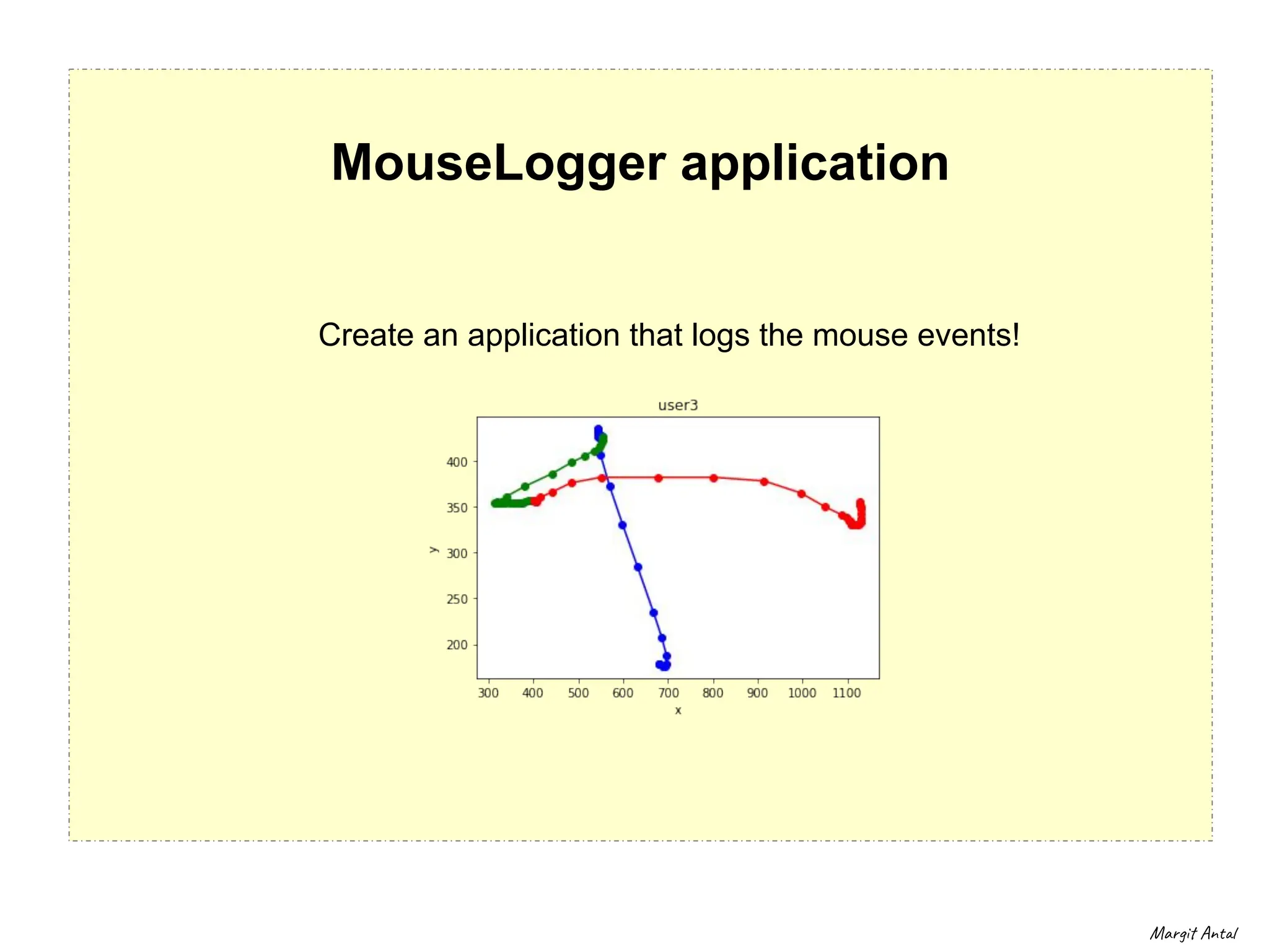 MouseLogger application

Create an application that logs the mouse events!

user3

400
350
300
250
200

y

300 400 500 600 700 800 900 1000 1100

x

Margit Antal